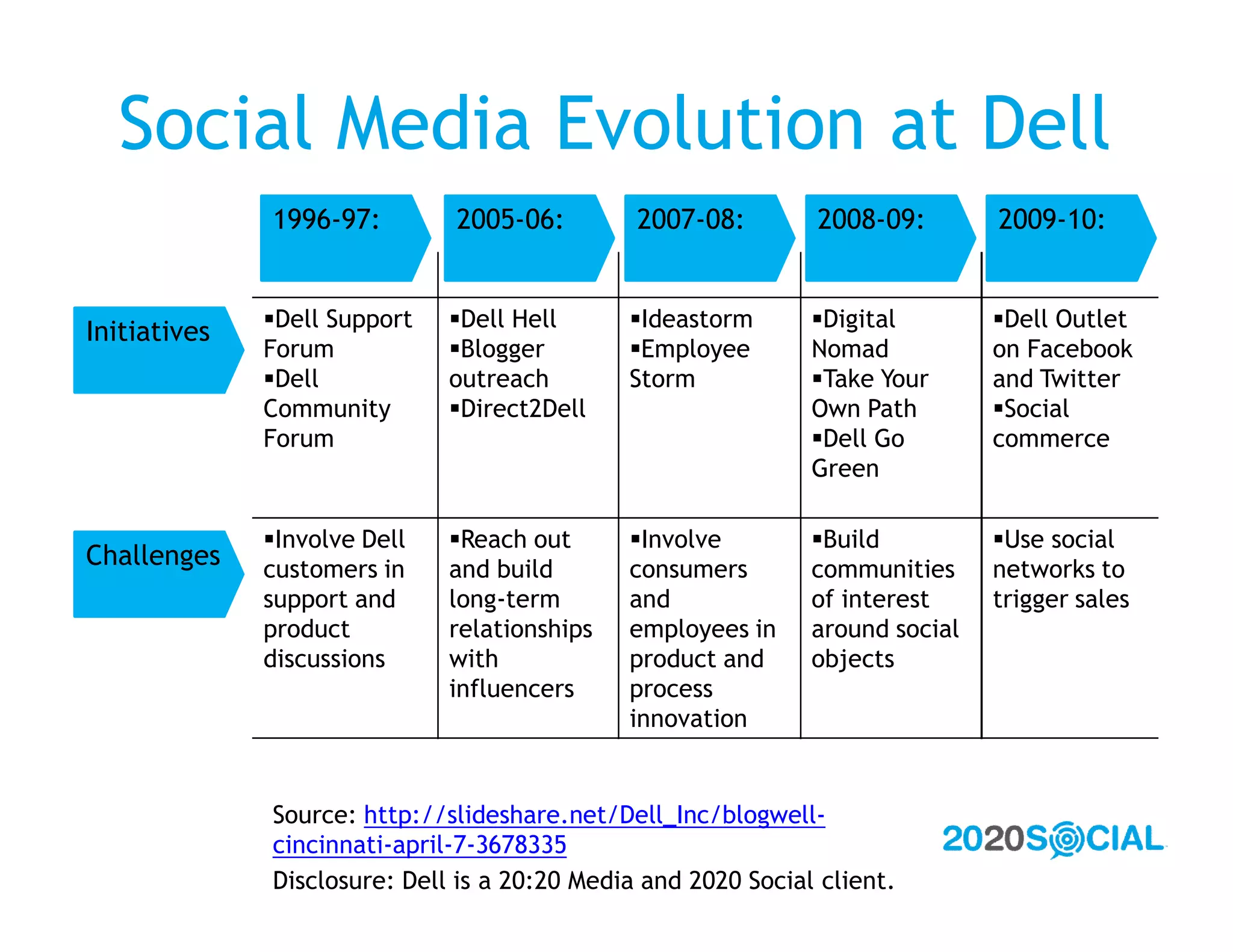 Social Media Evolution at Dell

| | 1996-97: | 2005-06: | 2007-08: | 2008-09: | 2009-10: |
|---|---|---|---|---|---|
| Initiatives | ▪Dell Support Forum ▪Dell Community Forum | ▪Dell Hell ▪Blogger outreach ▪Direct2Dell | ▪Ideastorm ▪Employee Storm | ▪Digital Nomad ▪Take Your Own Path ▪Dell Go Green | ▪Dell Outlet on Facebook and Twitter ▪Social commerce |
| Challenges | ▪Involve Dell customers in support and product discussions | ▪Reach out and build long-term relationships with influencers | ▪Involve consumers and employees in product and process innovation | ▪Build communities of interest around social objects | ▪Use social networks to trigger sales |

Source: http://slideshare.net/Dell_Inc/blogwell-cincinnati-april-7-3678335
Disclosure: Dell is a 20:20 Media and 2020 Social client.

2020SOCIAL